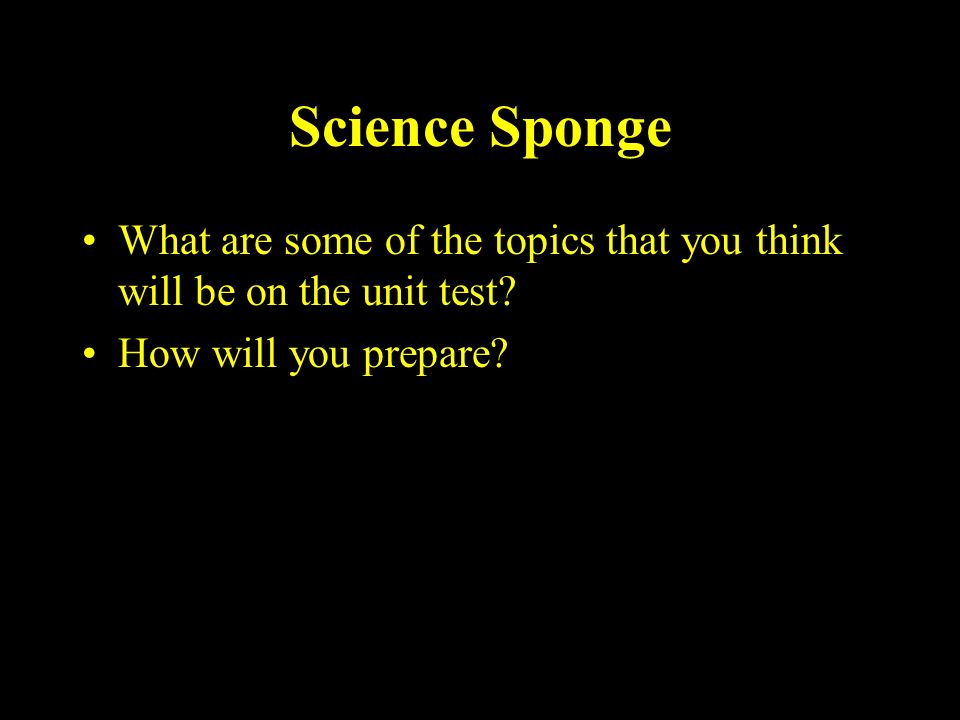 Science Sponge

• What are some of the topics that you think will be on the unit test?
• How will you prepare?